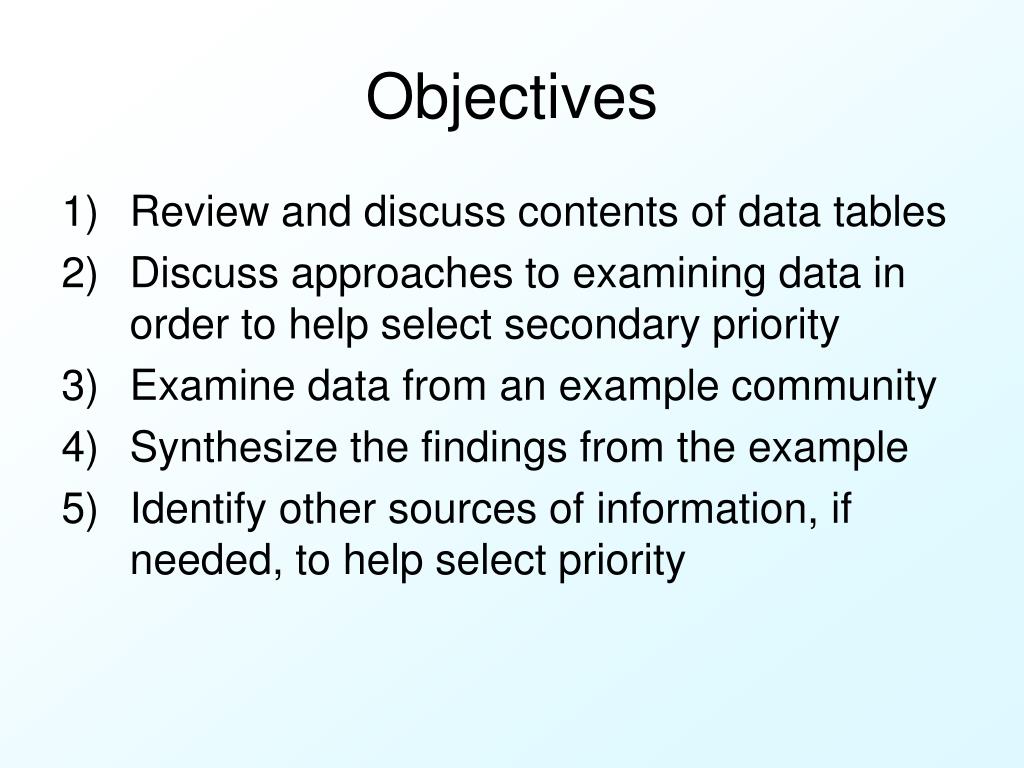 Objectives

1) Review and discuss contents of data tables
2) Discuss approaches to examining data in order to help select secondary priority
3) Examine data from an example community
4) Synthesize the findings from the example
5) Identify other sources of information, if needed, to help select priority